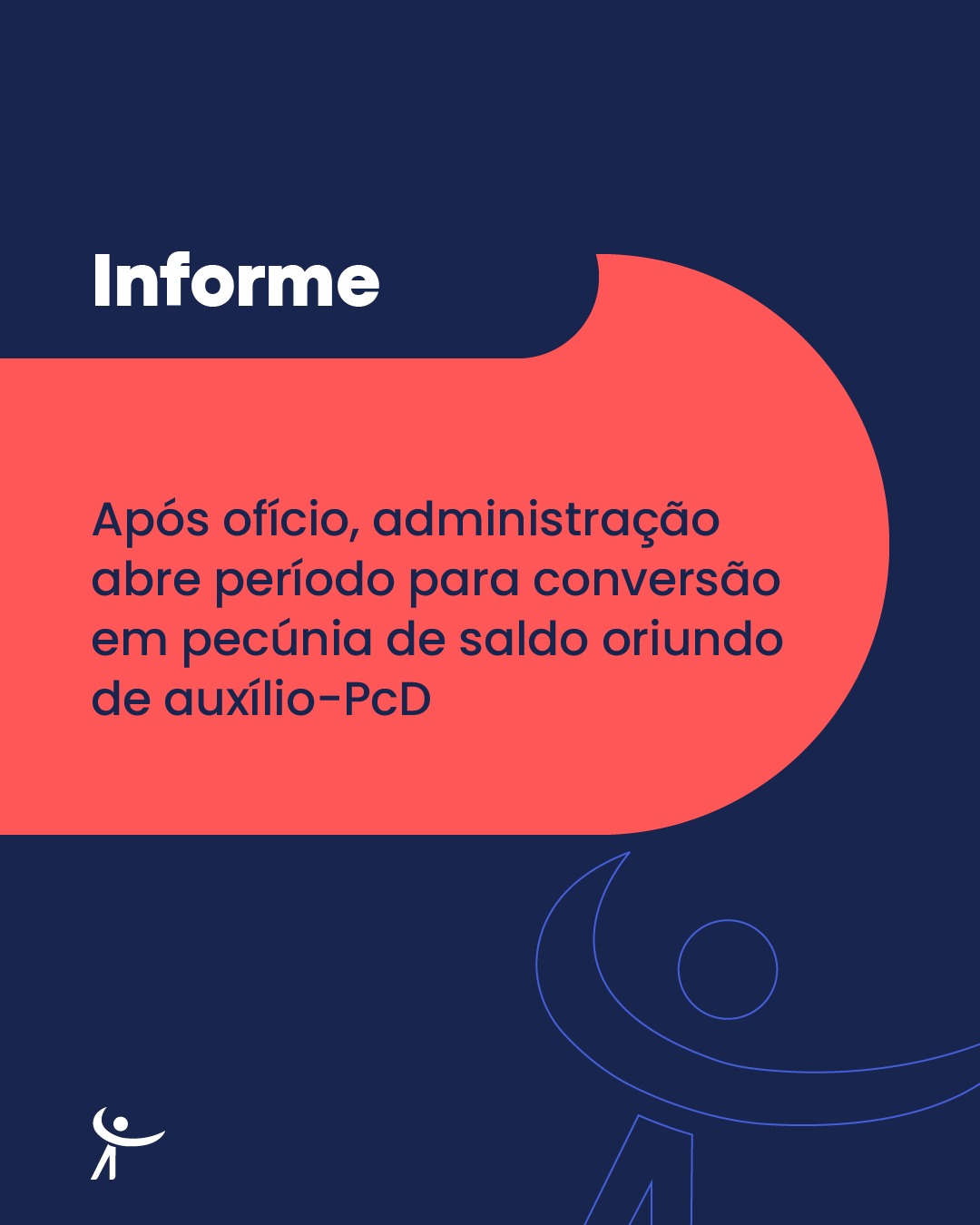 Informe

Após ofício, administração abre período para conversão em pecúnia de saldo oriundo de auxílio-PcD